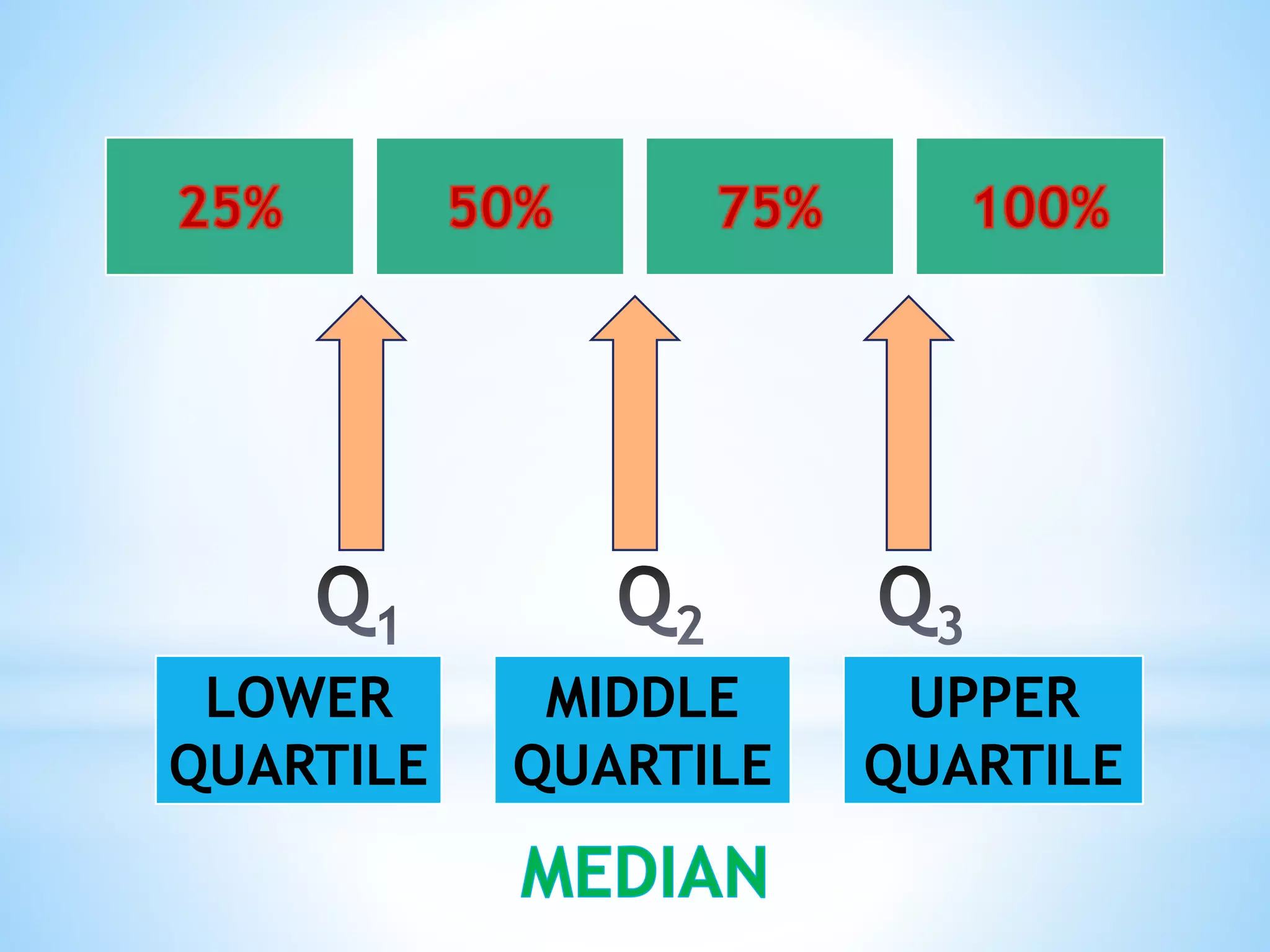 25%

50%

75%

100%

$Q_1$

$Q_2$

$Q_3$

LOWER QUARTILE

MIDDLE QUARTILE

UPPER QUARTILE

MEDIAN